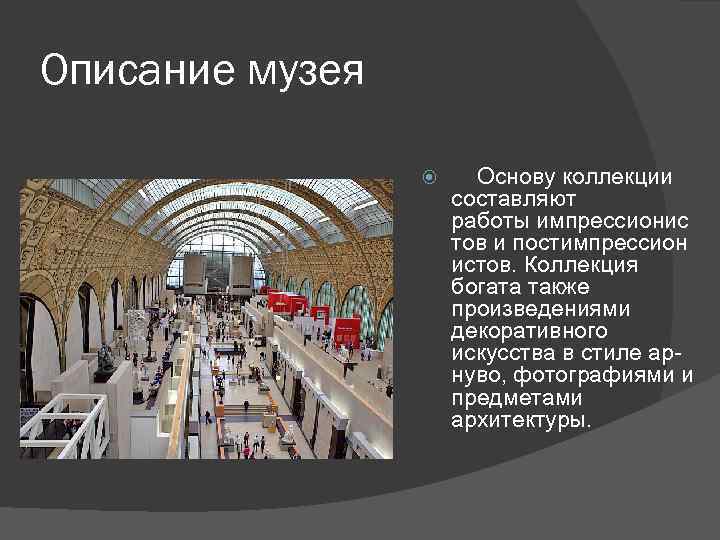 Описание музея

Основу коллекции составляют работы импрессионистов и постимпрессионистов. Коллекция богата также произведениями декоративного искусства в стиле ар-нуво, фотографиями и предметами архитектуры.